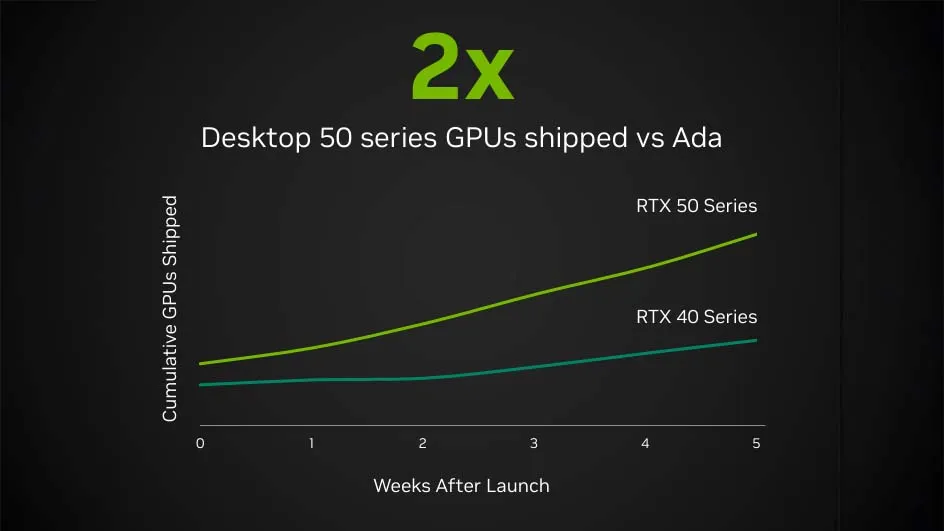 2x

Desktop 50 series GPUs shipped vs Ada

Cumulative GPUs Shipped

RTX 50 Series

RTX 40 Series

0
1
2
3
4
5

Weeks After Launch